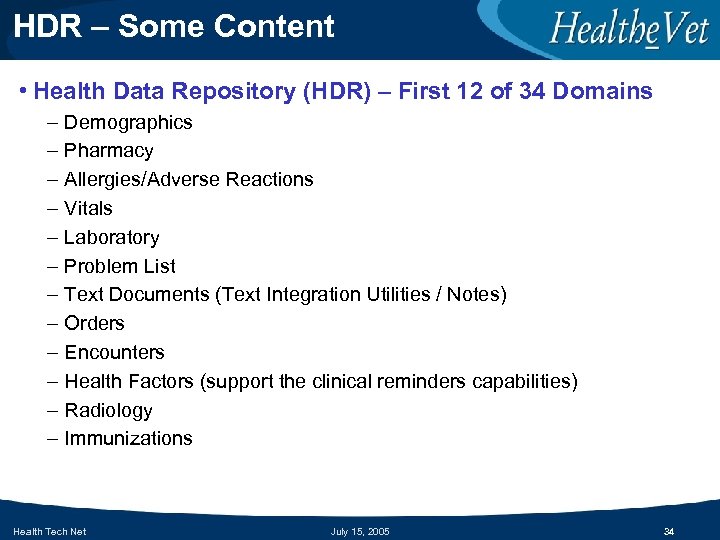 HDR – Some Content

HealtheVet

• Health Data Repository (HDR) – First 12 of 34 Domains

– Demographics
– Pharmacy
– Allergies/Adverse Reactions
– Vitals
– Laboratory
– Problem List
– Text Documents (Text Integration Utilities / Notes)
– Orders
– Encounters
– Health Factors (support the clinical reminders capabilities)
– Radiology
– Immunizations

Health Tech Net

July 15, 2005

34